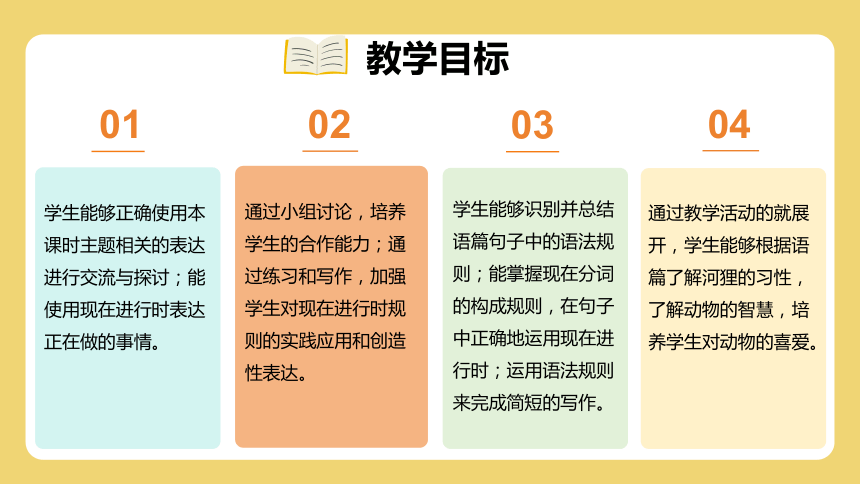 教学目标

01

学生能够正确使用本课时主题相关的表达进行交流与探讨；能使用现在进行时表达正在做的事情。

02

通过小组讨论，培养学生的合作能力；通过练习和写作，加强学生对现在进行时规则的实践应用和创造性表达。

03

学生能够识别并总结语篇句子中的语法规则；能掌握现在分词的构成规则，在句子中正确地运用现在进行时；运用语法规则来完成简短的写作。

04

通过教学活动的就展开，学生能够根据语篇了解河狸的习性，了解动物的智慧，培养学生对动物的喜爱。